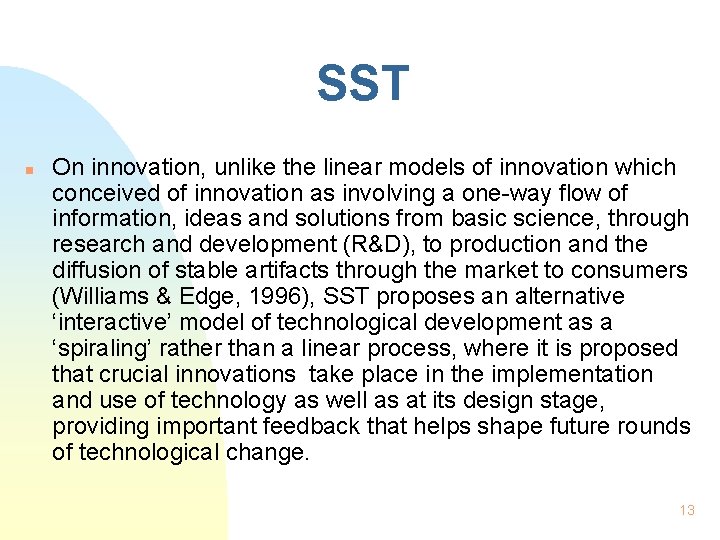 SST

On innovation, unlike the linear models of innovation which conceived of innovation as involving a one-way flow of information, ideas and solutions from basic science, through research and development (R&D), to production and the diffusion of stable artifacts through the market to consumers (Williams & Edge, 1996), SST proposes an alternative ‘interactive’ model of technological development as a ‘spiraling’ rather than a linear process, where it is proposed that crucial innovations take place in the implementation and use of technology as well as at its design stage, providing important feedback that helps shape future rounds of technological change.

13